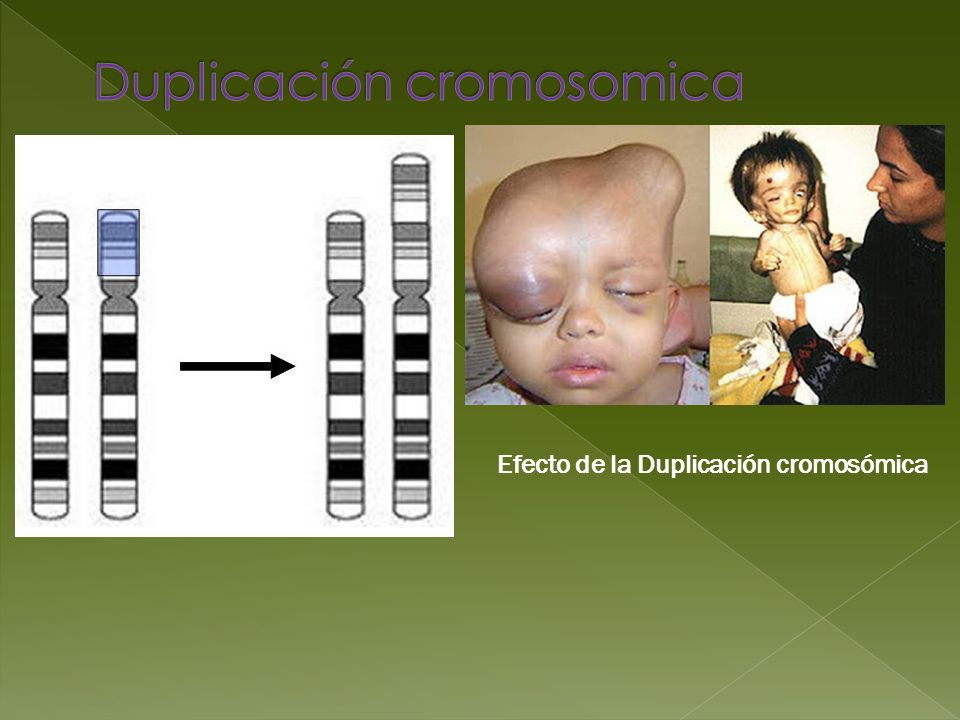 Duplicación cromosomica

Efecto de la Duplicación cromosómica